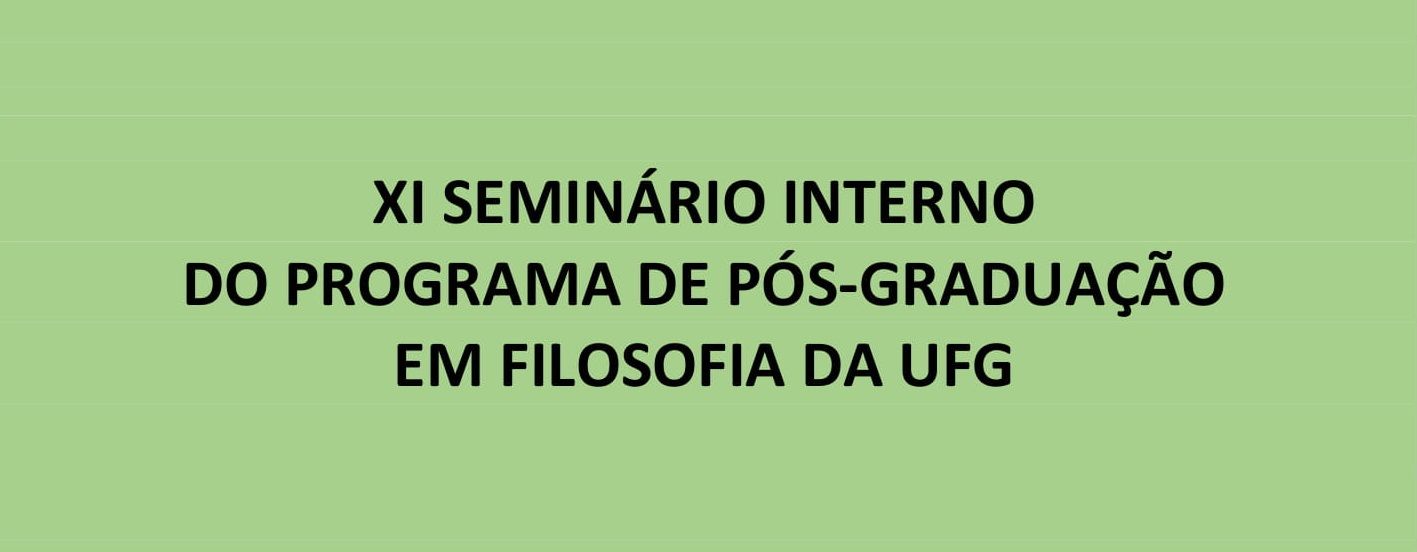 XI SEMINÁRIO INTERNO
DO PROGRAMA DE PÓS-GRADUAÇÃO
EM FILOSOFIA DA UFG